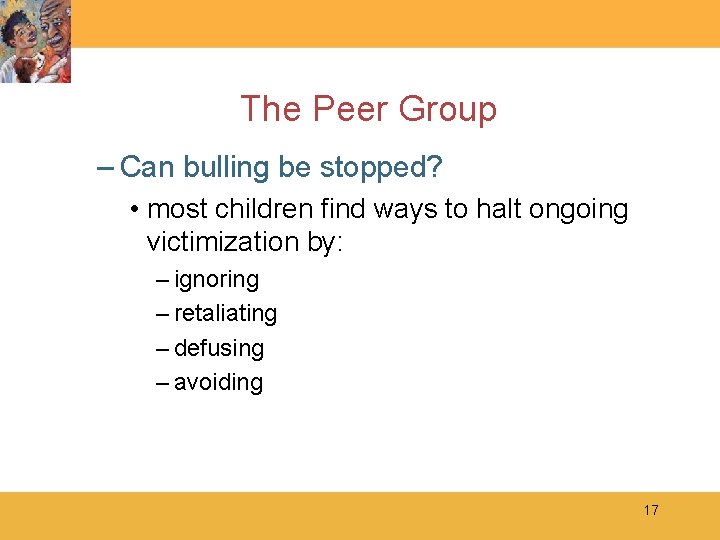 The Peer Group

– Can bulling be stopped?

• most children find ways to halt ongoing victimization by:

– ignoring
– retaliating
– defusing
– avoiding

17